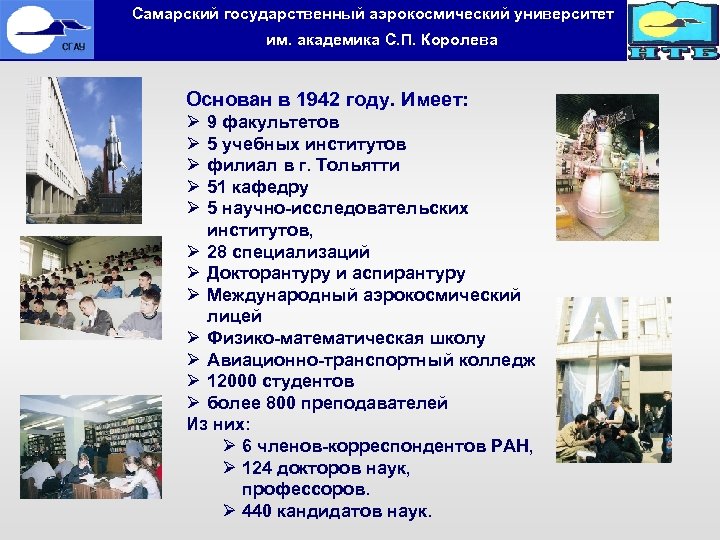 СГАУ

Самарский государственный аэрокосмический университет им. академика С.П. Королева

НТБ

Основан в 1942 году. Имеет:
➢ 9 факультетов
➢ 5 учебных институтов
➢ филиал в г. Тольятти
➢ 51 кафедру
➢ 5 научно-исследовательских институтов,
➢ 28 специализаций
➢ Докторантуру и аспирантуру
➢ Международный аэрокосмический лицей
➢ Физико-математическая школу
➢ Авиационно-транспортный колледж
➢ 12000 студентов
➢ более 800 преподавателей
Из них:
➢ 6 членов-корреспондентов РАН,
➢ 124 докторов наук, профессоров.
➢ 440 кандидатов наук.